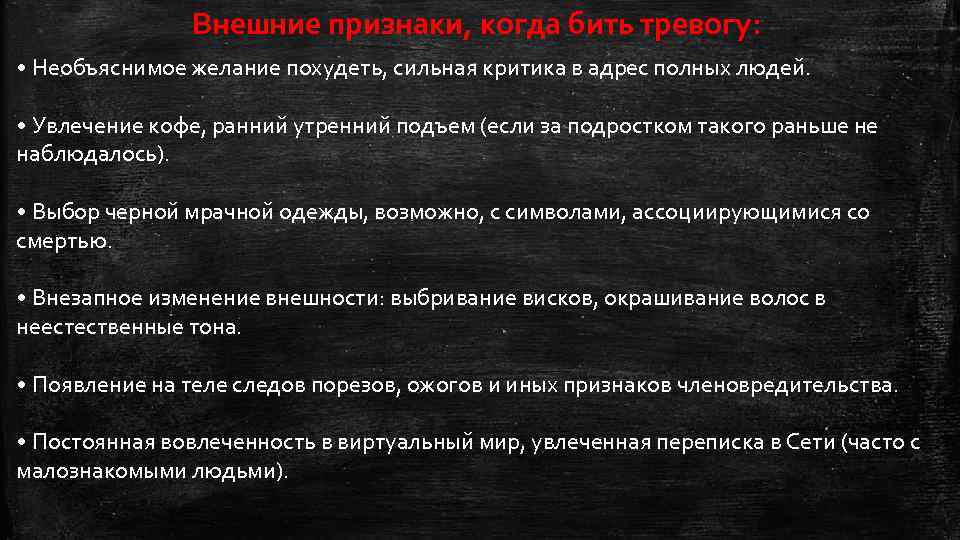 Внешние признаки, когда бить тревогу:

• Необъяснимое желание похудеть, сильная критика в адрес полных людей.

• Увлечение кофе, ранний утренний подъем (если за подростком такого раньше не наблюдалось).

• Выбор черной мрачной одежды, возможно, с символами, ассоциирующимися со смертью.

• Внезапное изменение внешности: выбривание висков, окрашивание волос в неестественные тона.

• Появление на теле следов порезов, ожогов и иных признаков членовредительства.

• Постоянная вовлеченность в виртуальный мир, увлеченная переписка в Сети (часто с малознакомыми людьми).